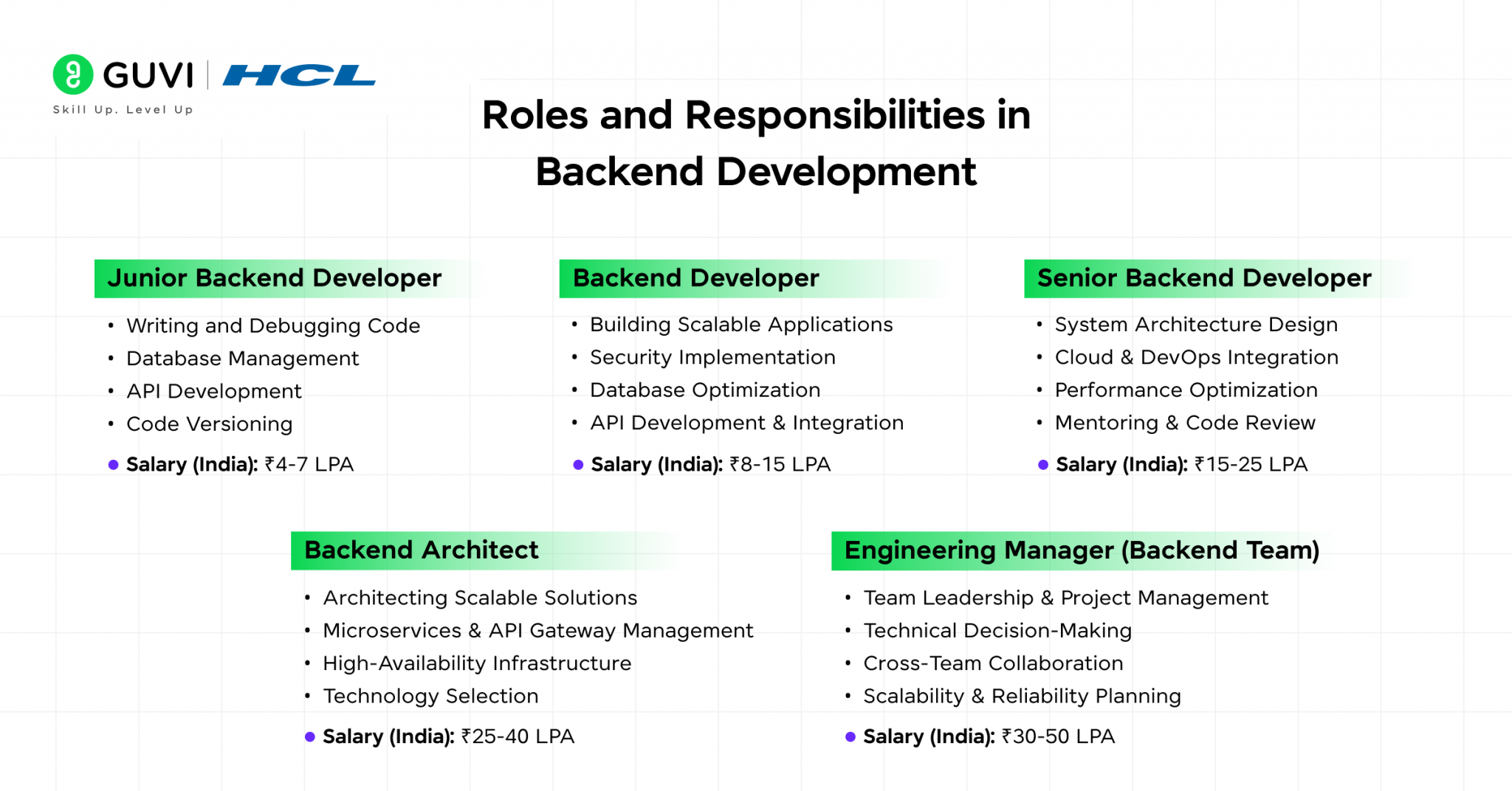 GUVI | HCL
Skill Up. Level Up

Roles and Responsibilities in Backend Development

Junior Backend Developer
• Writing and Debugging Code
• Database Management
• API Development
• Code Versioning
• Salary (India): ₹4-7 LPA

Backend Developer
• Building Scalable Applications
• Security Implementation
• Database Optimization
• API Development & Integration
• Salary (India): ₹8-15 LPA

Senior Backend Developer
• System Architecture Design
• Cloud & DevOps Integration
• Performance Optimization
• Mentoring & Code Review
• Salary (India): ₹15-25 LPA

Backend Architect
• Architecting Scalable Solutions
• Microservices & API Gateway Management
• High-Availability Infrastructure
• Technology Selection
• Salary (India): ₹25-40 LPA

Engineering Manager (Backend Team)
• Team Leadership & Project Management
• Technical Decision-Making
• Cross-Team Collaboration
• Scalability & Reliability Planning
• Salary (India): ₹30-50 LPA